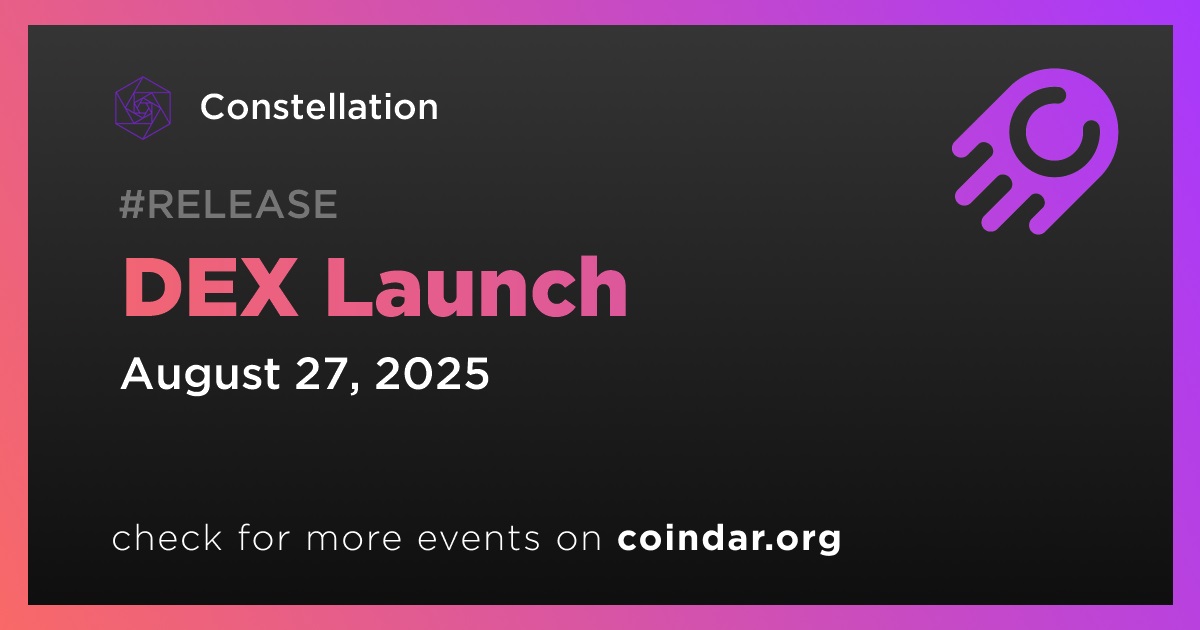 Constellation

#RELEASE

DEX Launch

August 27, 2025

check for more events on coindar.org